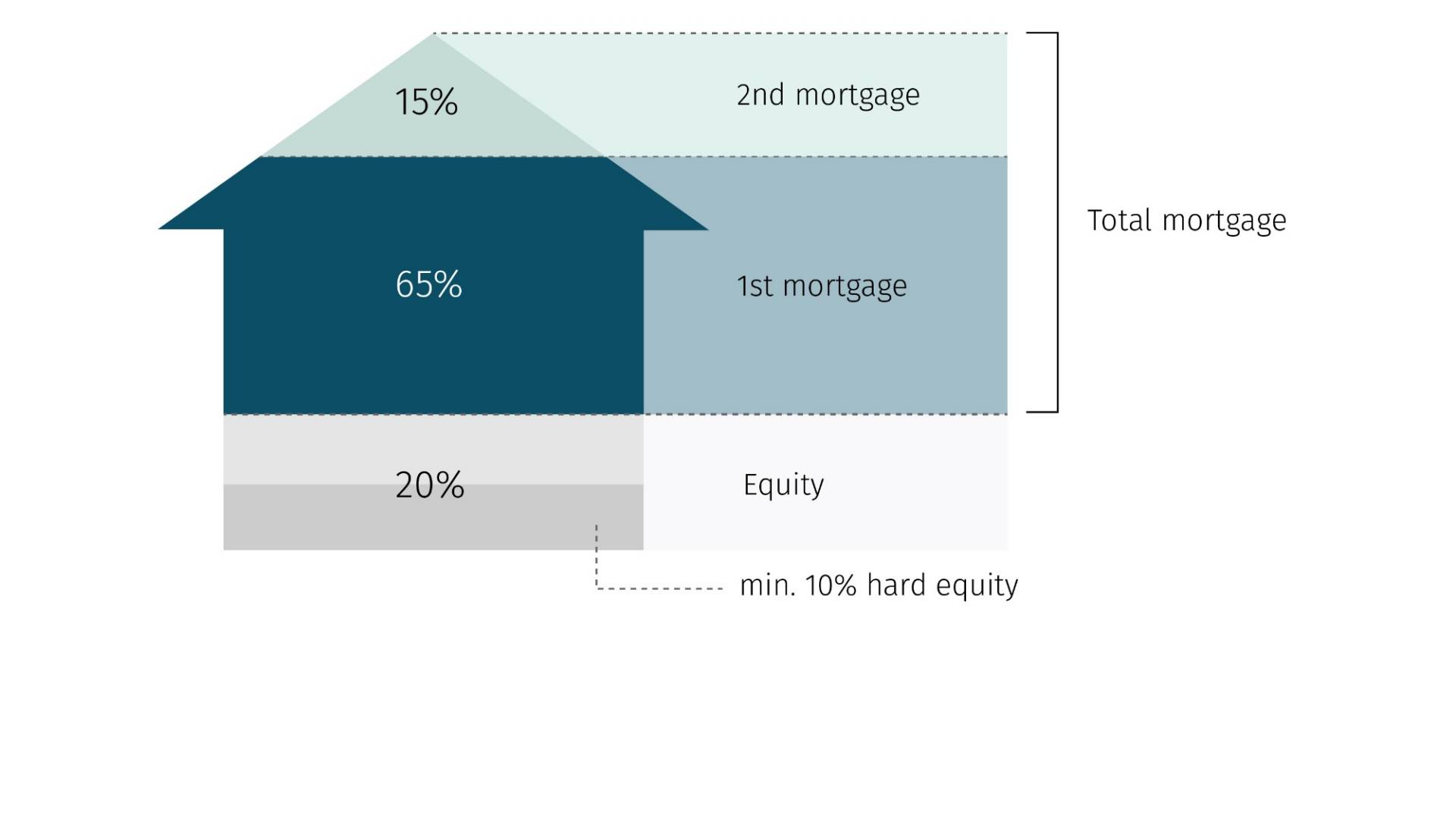 15%

2nd mortgage

Total mortgage

65%

1st mortgage

20%

Equity

min. 10% hard equity